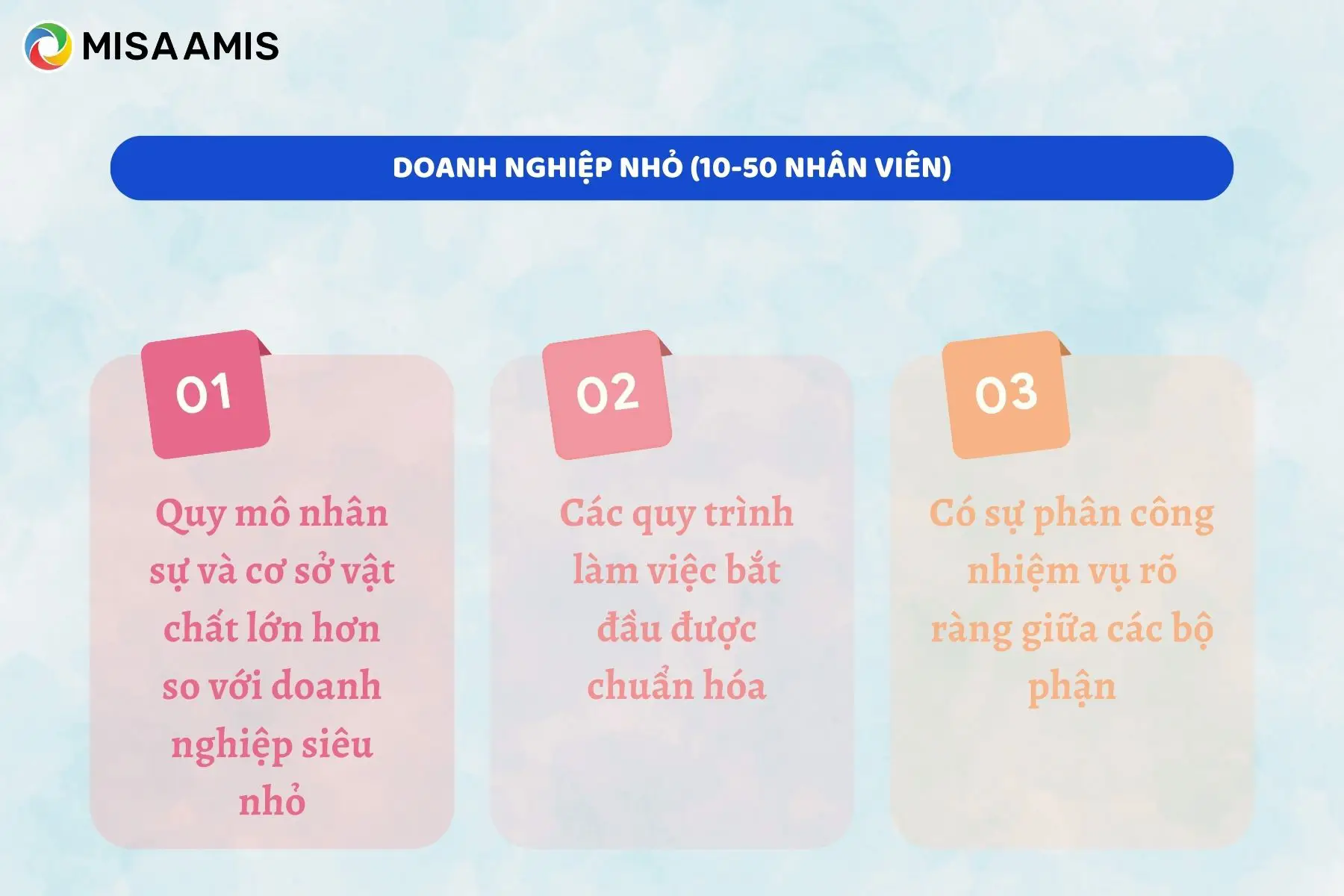 MISA AMIS

DOANH NGHIỆP NHỎ (10-50 NHÂN VIÊN)

01

Quy mô nhân sự và cơ sở vật chất lớn hơn so với doanh nghiệp siêu nhỏ

02

Các quy trình làm việc bắt đầu được chuẩn hóa

03

Có sự phân công nhiệm vụ rõ ràng giữa các bộ phận